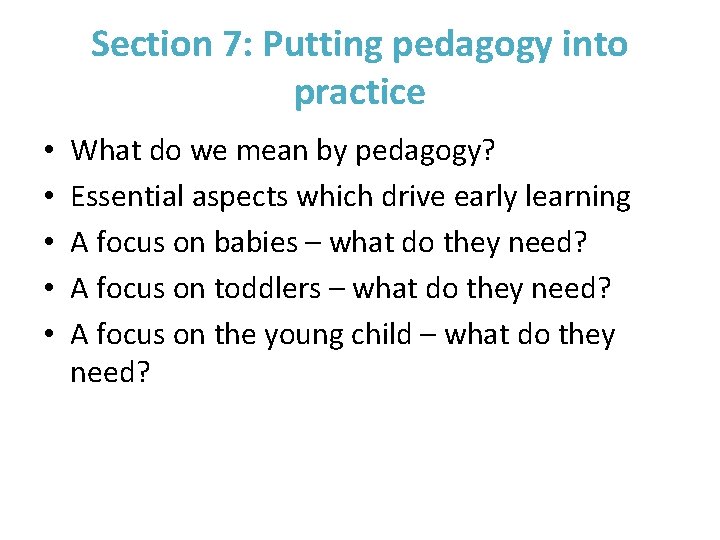 Section 7: Putting pedagogy into practice

• What do we mean by pedagogy?
• Essential aspects which drive early learning
• A focus on babies – what do they need?
• A focus on toddlers – what do they need?
• A focus on the young child – what do they need?